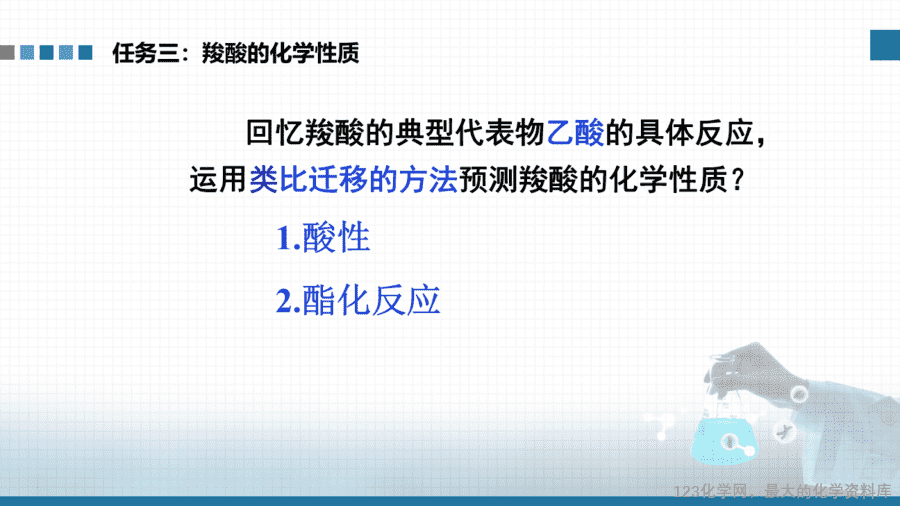 任务三：羧酸的化学性质

回忆羧酸的典型代表物乙酸的具体反应，运用类比迁移的方法预测羧酸的化学性质？

1.酸性

2.酯化反应

123化学网，最大的化学资料库